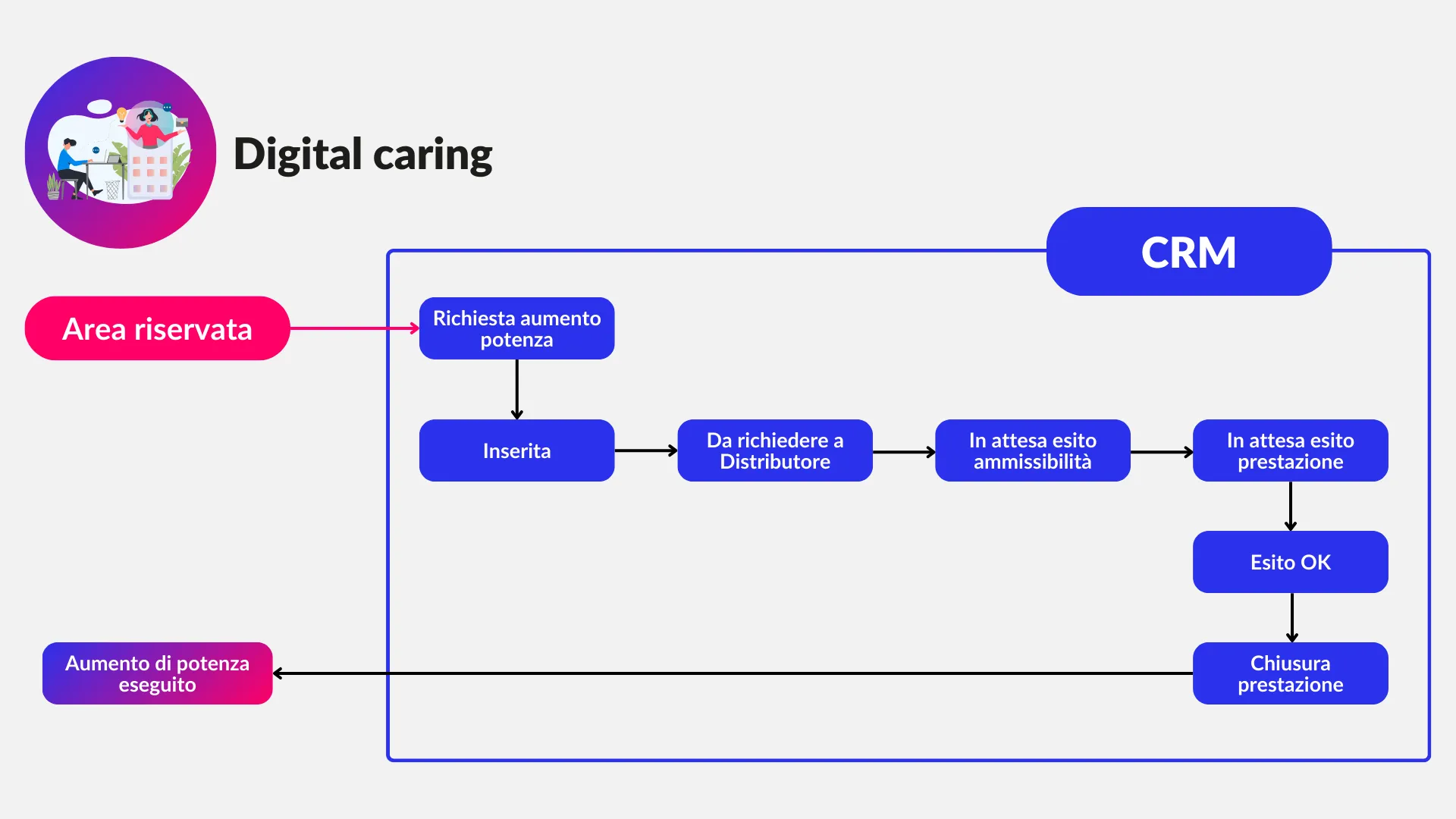 Digital caring

CRM

Area riservata

Richiesta aumento potenza

Inserita

Da richiedere a Distributore

In attesa esito ammissibilità

In attesa esito prestazione

Esito OK

Chiusura prestazione

Aumento di potenza eseguito